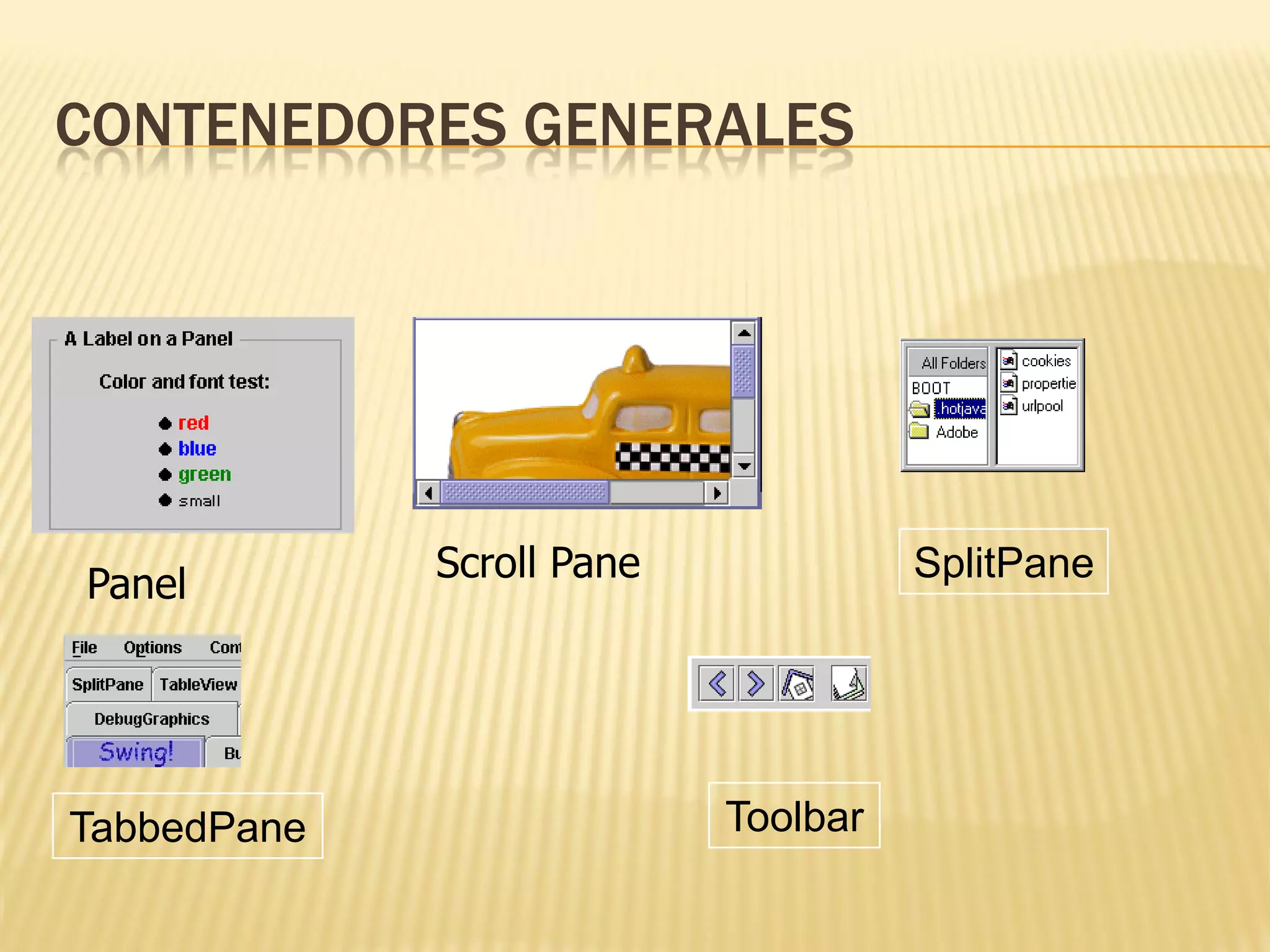 CONTENEDORES GENERALES

A Label on a Panel

Color and font test:

red
blue
green
small

Panel

Scroll Pane

All Folders
BOOT
.hotjava
Adobe

cookies
propertie
urlpool

SplitPane

File Options Com

SplitPane TableView

DebugGraphics

Swing! Bu

TabbedPane

Toolbar